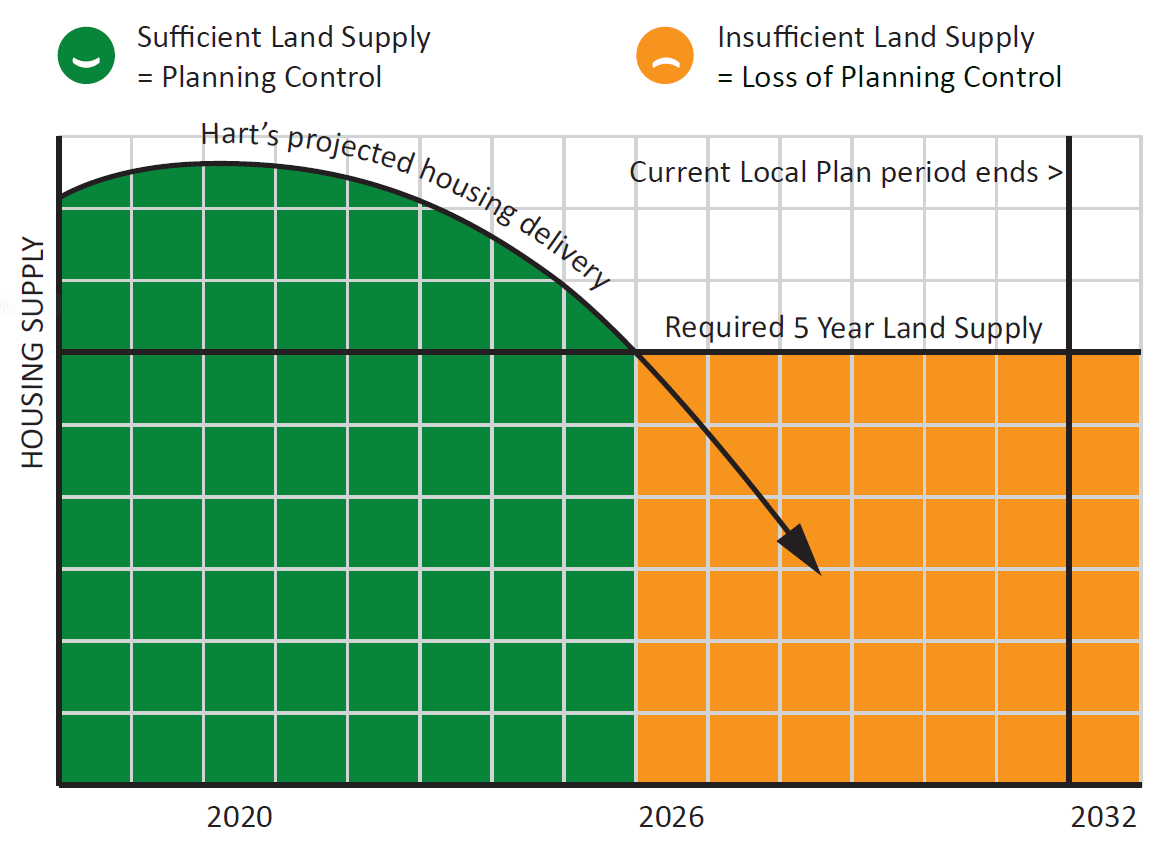 Sufficient Land Supply
= Planning Control

Insufficient Land Supply
= Loss of Planning Control

Hart's projected housing delivery

Current Local Plan period ends >

Required 5 Year Land Supply

HOUSING SUPPLY

2020

2026

2032